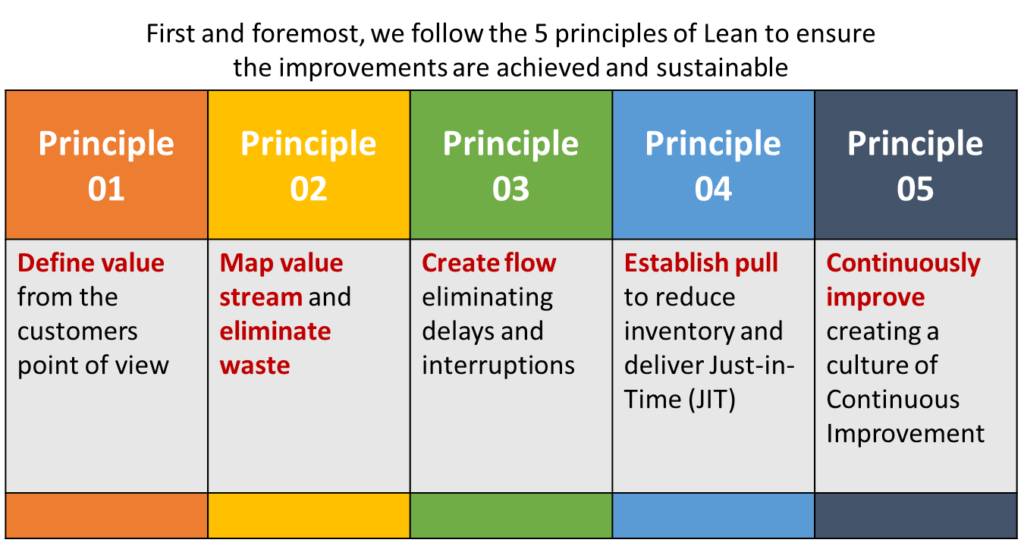 First and foremost, we follow the 5 principles of Lean to ensure the improvements are achieved and sustainable

| Principle 01 | Principle 02 | Principle 03 | Principle 04 | Principle 05 |
|---|---|---|---|---|
| Define value from the customers point of view | Map value stream and eliminate waste | Create flow eliminating delays and interruptions | Establish pull to reduce inventory and deliver Just-in-Time (JIT) | Continuously improve creating a culture of Continuous Improvement |